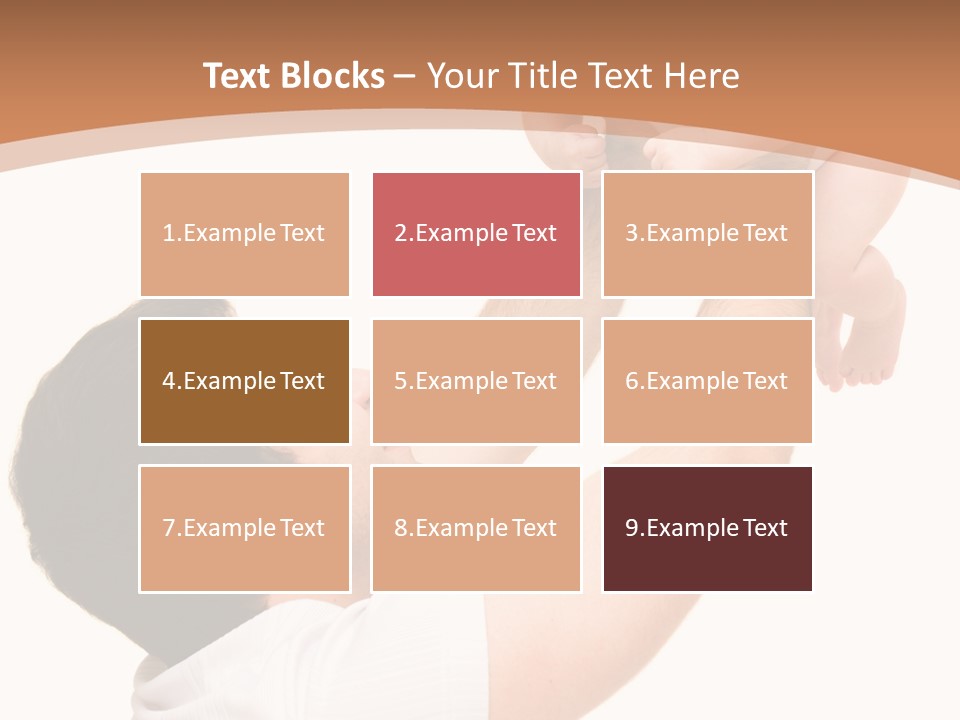 Text Blocks – Your Title Text Here

1.Example Text

2.Example Text

3.Example Text

4.Example Text

5.Example Text

6.Example Text

7.Example Text

8.Example Text

9.Example Text